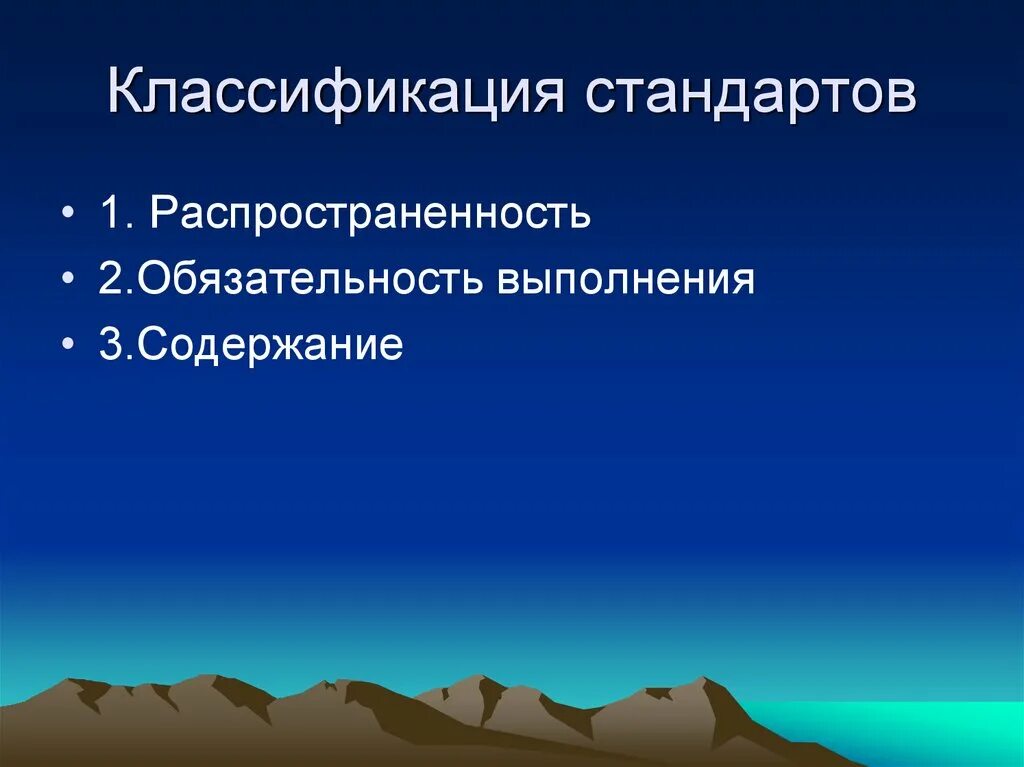 Классификация стандартов

• 1. Распространенность
• 2.Обязательность выполнения
• 3.Содержание